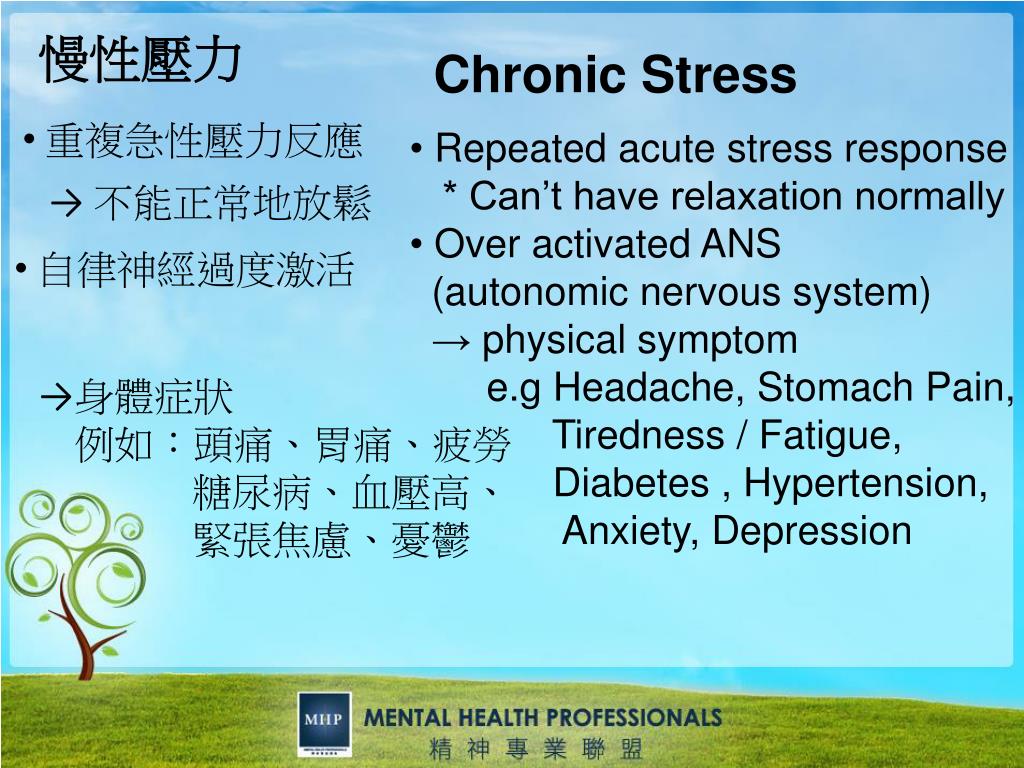 慢性壓力

• 重複急性壓力反應
→ 不能正常地放鬆

• 自律神經過度激活

→身體症狀
例如：頭痛、胃痛、疲勞
糖尿病、血壓高、
緊張焦慮、憂鬱

Chronic Stress

• Repeated acute stress response
* Can't have relaxation normally

• Over activated ANS
(autonomic nervous system)
→ physical symptom
e.g Headache, Stomach Pain, Tiredness / Fatigue, Diabetes , Hypertension, Anxiety, Depression

MHP
MENTAL HEALTH PROFESSIONALS
精 神 專 業 聯 盟